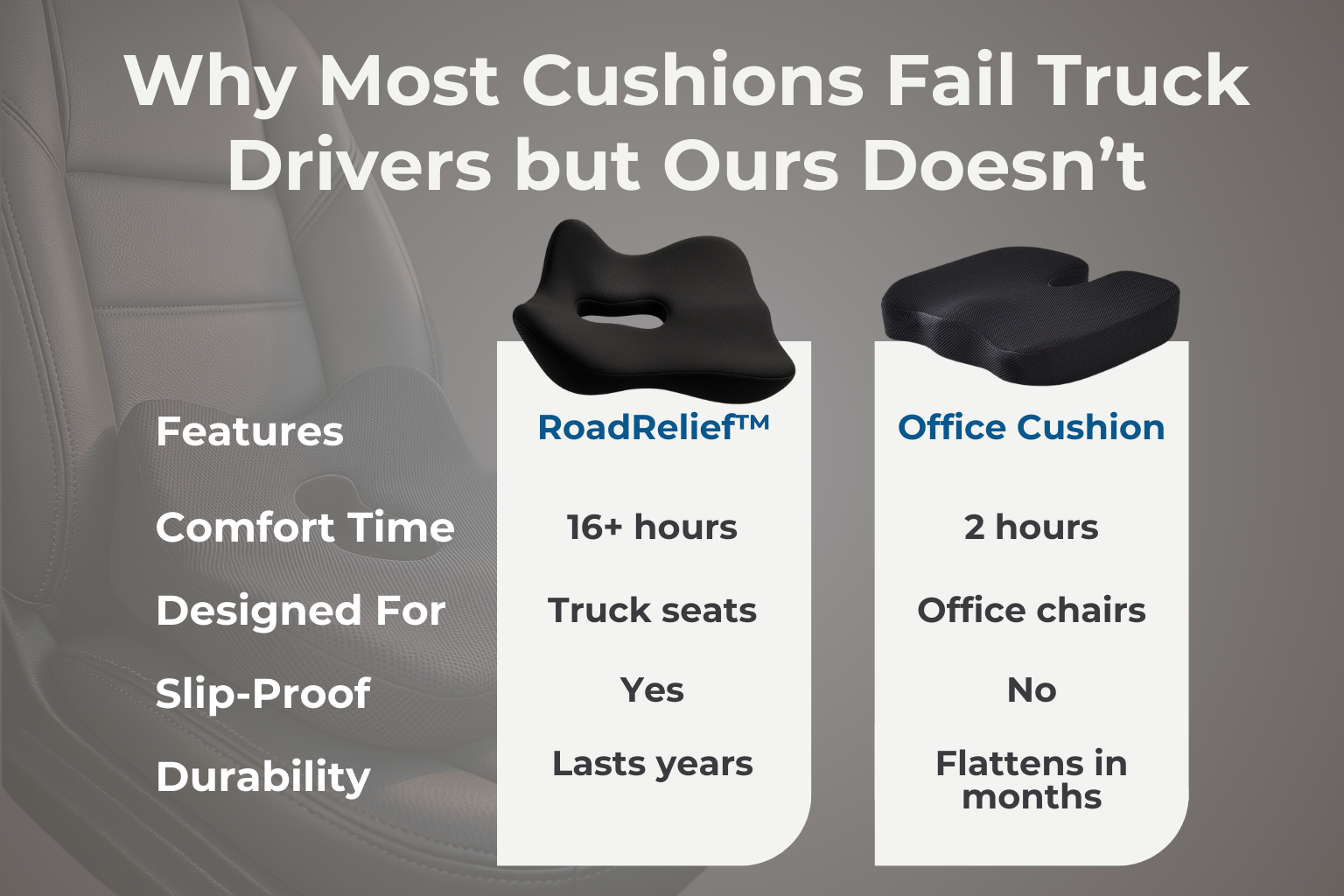 Why Most Cushions Fail Truck Drivers but Ours Doesn’t

| Features | RoadRelief™ | Office Cushion |
|---|---|---|
| Comfort Time | 16+ hours | 2 hours |
| Designed For | Truck seats | Office chairs |
| Slip-Proof | Yes | No |
| Durability | Lasts years | Flattens in months |